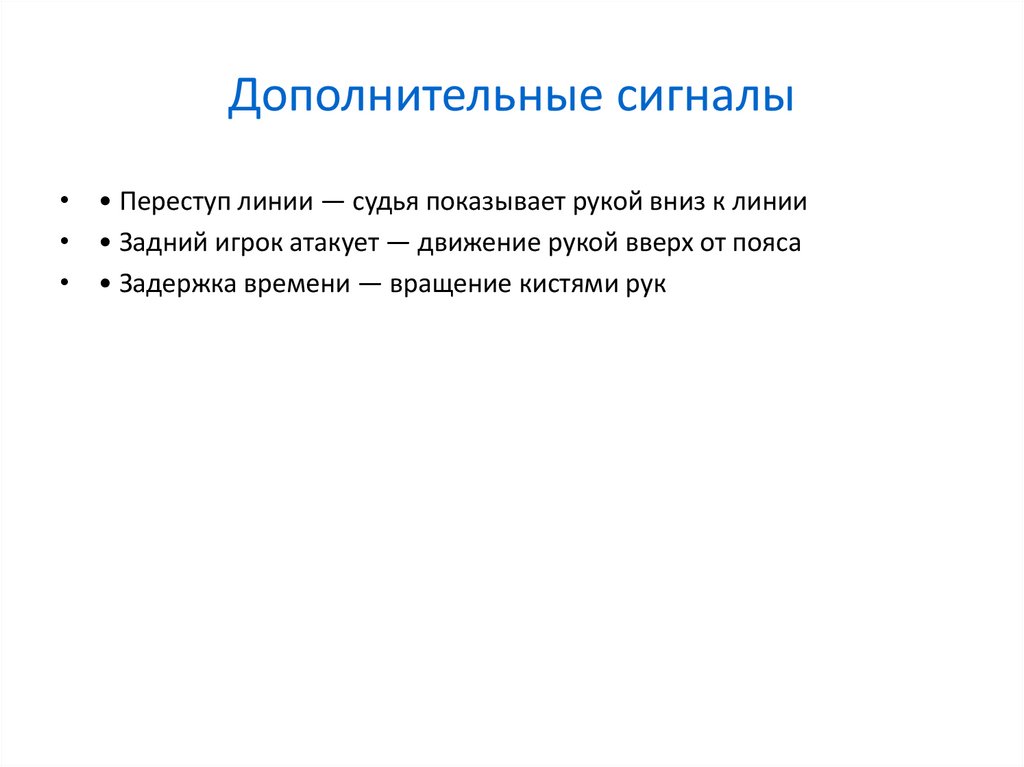 Дополнительные сигналы

• • Переступ линии — судья показывает рукой вниз к линии
• • Задний игрок атакует — движение рукой вверх от пояса
• • Задержка времени — вращение кистями рук